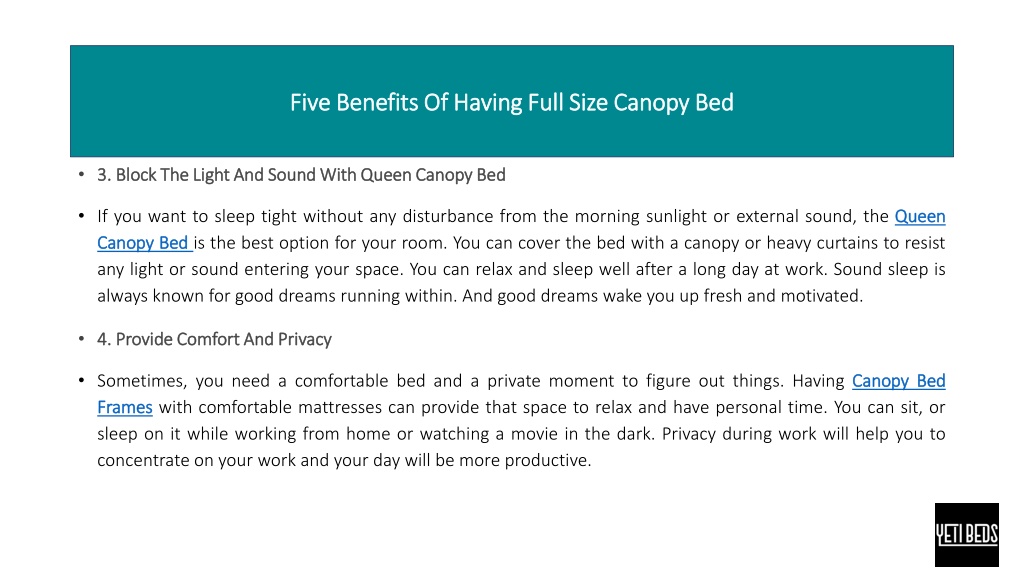 Five Benefits Of Having Full Size Canopy Bed

• 3. Block The Light And Sound With Queen Canopy Bed

• If you want to sleep tight without any disturbance from the morning sunlight or external sound, the Queen Canopy Bed is the best option for your room. You can cover the bed with a canopy or heavy curtains to resist any light or sound entering your space. You can relax and sleep well after a long day at work. Sound sleep is always known for good dreams running within. And good dreams wake you up fresh and motivated.

• 4. Provide Comfort And Privacy

• Sometimes, you need a comfortable bed and a private moment to figure out things. Having Canopy Bed Frames with comfortable mattresses can provide that space to relax and have personal time. You can sit, or sleep on it while working from home or watching a movie in the dark. Privacy during work will help you to concentrate on your work and your day will be more productive.

YETI BEDS